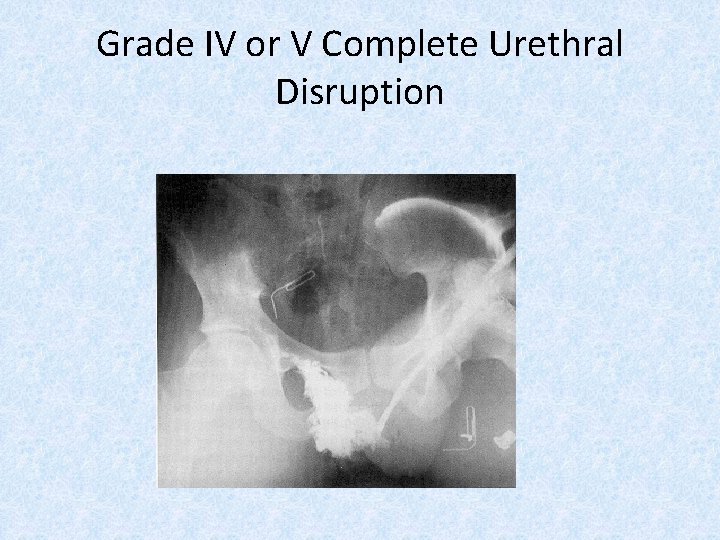 Grade IV or V Complete Urethral Disruption